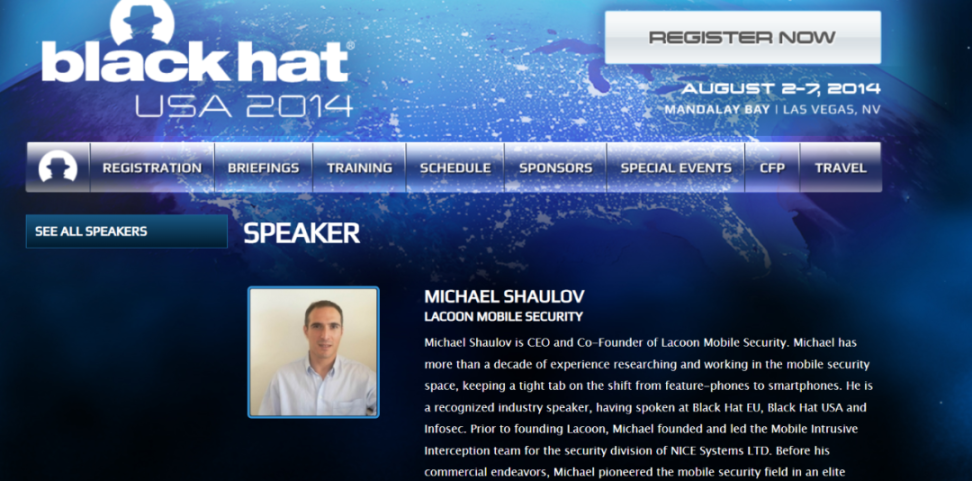 black hat®
USA 2014

REGISTER NOW

AUGUST 2-7, 2014
MANDALAY BAY | LAS VEGAS, NV

REGISTRATION BRIEFINGS TRAINING SCHEDULE SPONSORS SPECIAL EVENTS CFP TRAVEL

SEE ALL SPEAKERS

SPEAKER

MICHAEL SHAULOV
LACOON MOBILE SECURITY

Michael Shaulov is CEO and Co-Founder of Lacoon Mobile Security. Michael has more than a decade of experience researching and working in the mobile security space, keeping a tight tab on the shift from feature-phones to smartphones. He is a recognized industry speaker, having spoken at Black Hat EU, Black Hat USA and Infosec. Prior to founding Lacoon, Michael founded and led the Mobile Intrusive Interception team for the security division of NICE Systems LTD. Before his commercial endeavors, Michael pioneered the mobile security field in an elite